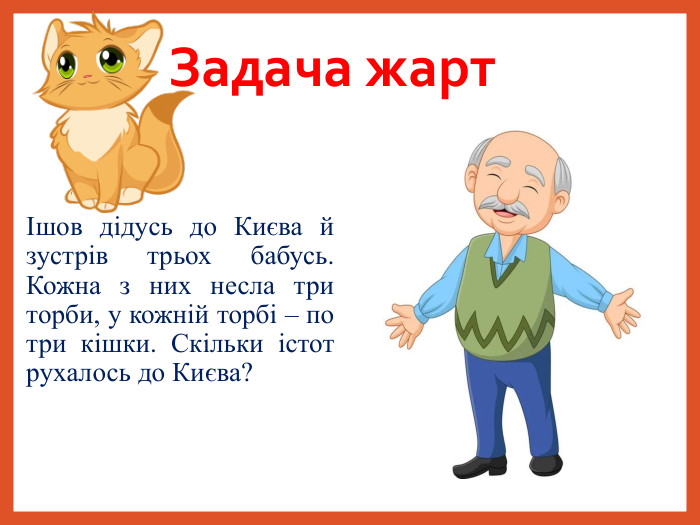 Задача жарт

Ішов дідусь до Києва й зустрів трьох бабусь. Кожна з них несла три торби, у кожній торбі – по три кішки. Скільки істот рухалось до Києва?